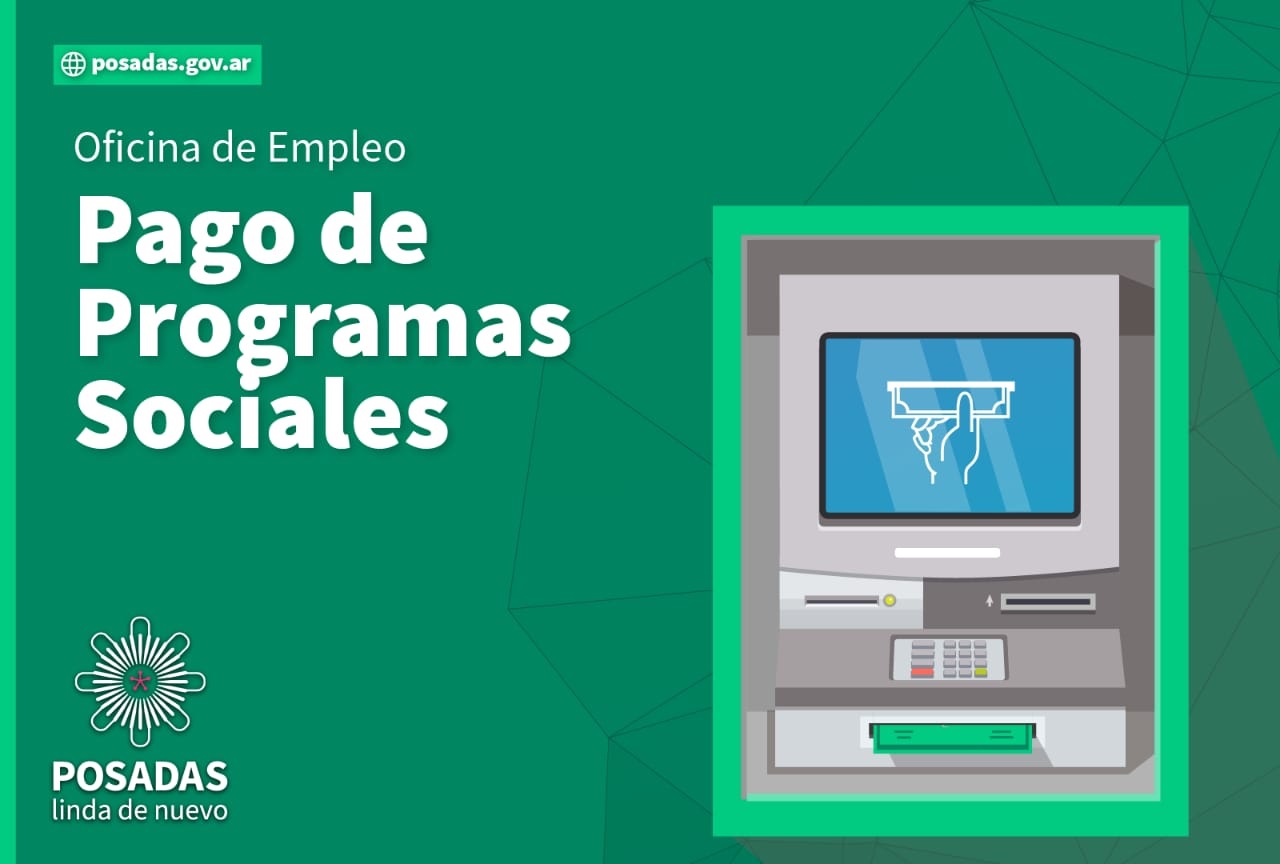 posadas.gov.ar

Oficina de Empleo

Pago de Programas Sociales

POSADAS
linda de nuevo